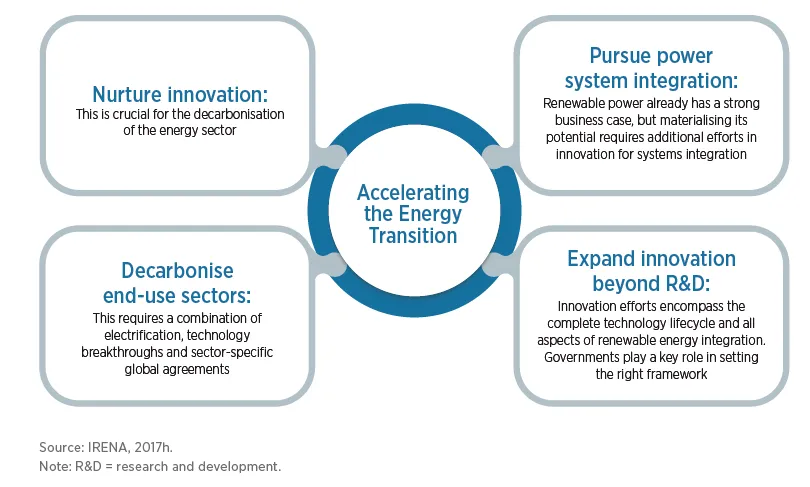 Nurture innovation:
This is crucial for the decarbonisation of the energy sector

Pursue power system integration:
Renewable power already has a strong business case, but materialising its potential requires additional efforts in innovation for systems integration

Accelerating the Energy Transition

Decarbonise end-use sectors:
This requires a combination of electrification, technology breakthroughs and sector-specific global agreements

Expand innovation beyond R&D:
Innovation efforts encompass the complete technology lifecycle and all aspects of renewable energy integration. Governments play a key role in setting the right framework

Source: IRENA, 2017h.
Note: R&D = research and development.